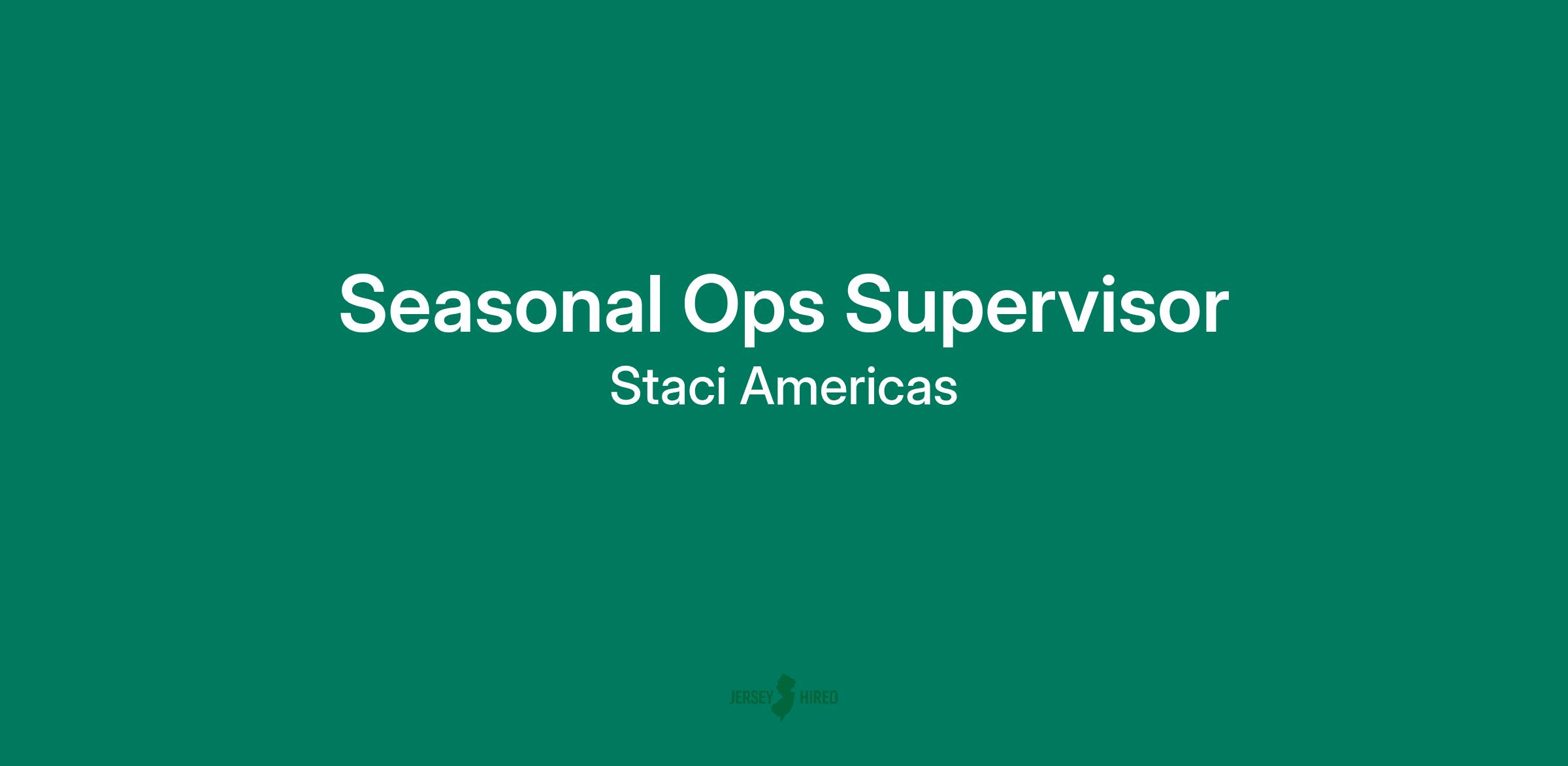 Seasonal Ops Supervisor
Staci Americas

JERSEY HIRED